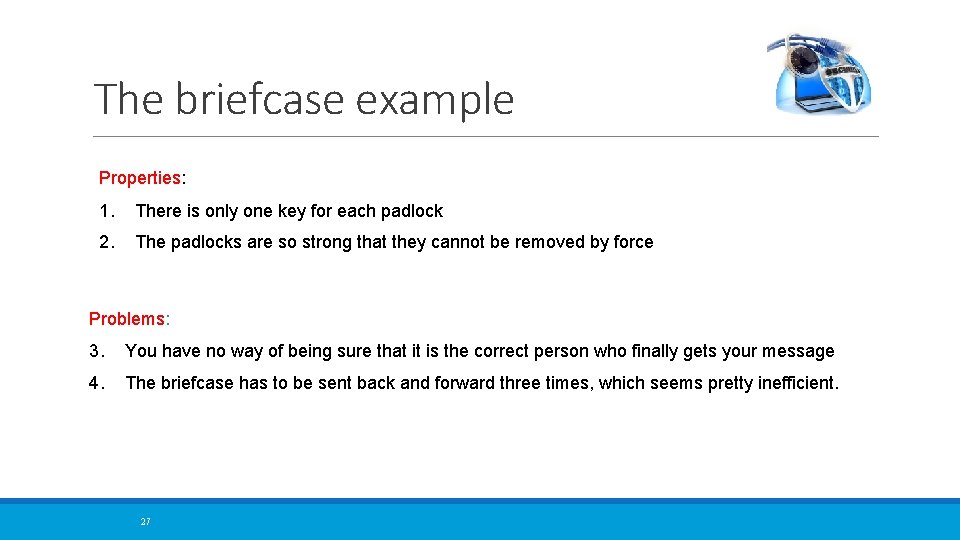 The briefcase example

Properties:

1. There is only one key for each padlock
2. The padlocks are so strong that they cannot be removed by force

Problems:

3. You have no way of being sure that it is the correct person who finally gets your message
4. The briefcase has to be sent back and forward three times, which seems pretty inefficient.

27